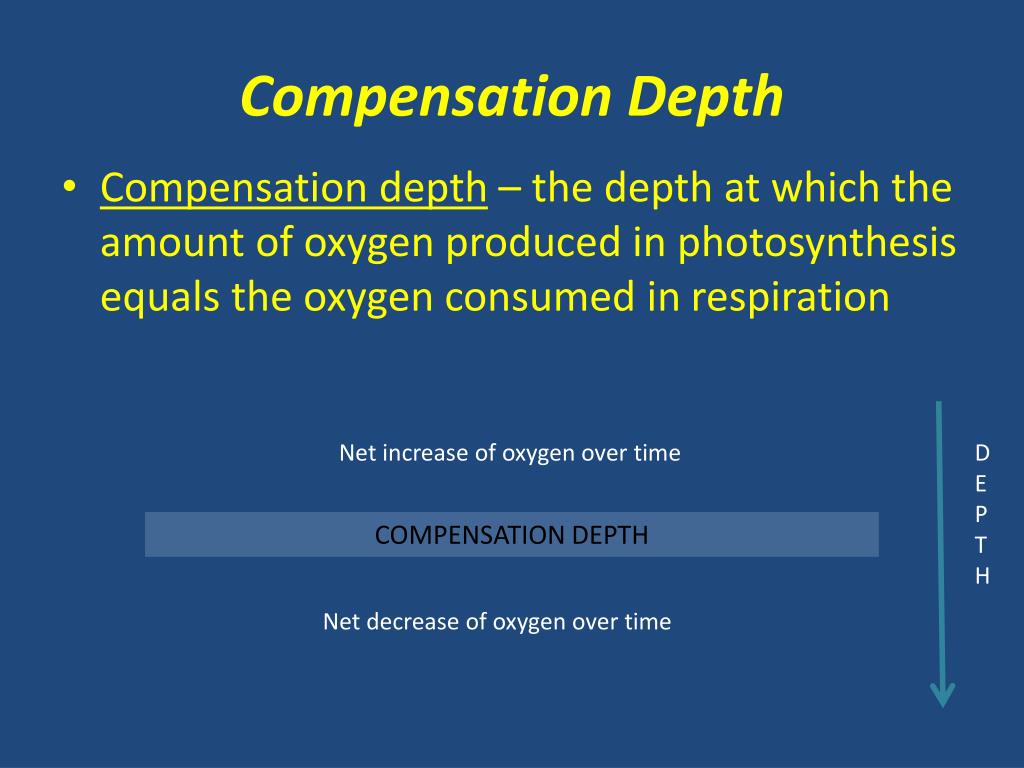 Compensation Depth

• Compensation depth – the depth at which the amount of oxygen produced in photosynthesis equals the oxygen consumed in respiration

Net increase of oxygen over time

COMPENSATION DEPTH

Net decrease of oxygen over time

D
E
P
T
H